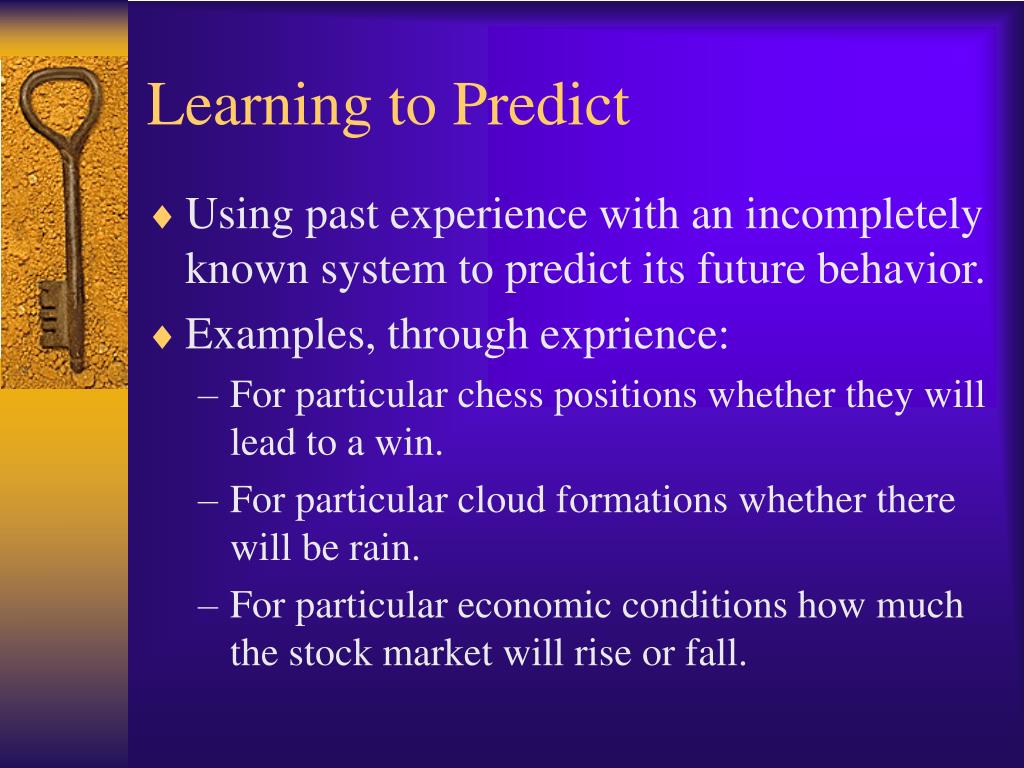 Learning to Predict

♦ Using past experience with an incompletely known system to predict its future behavior.

♦ Examples, through exprience:

– For particular chess positions whether they will lead to a win.

– For particular cloud formations whether there will be rain.

– For particular economic conditions how much the stock market will rise or fall.